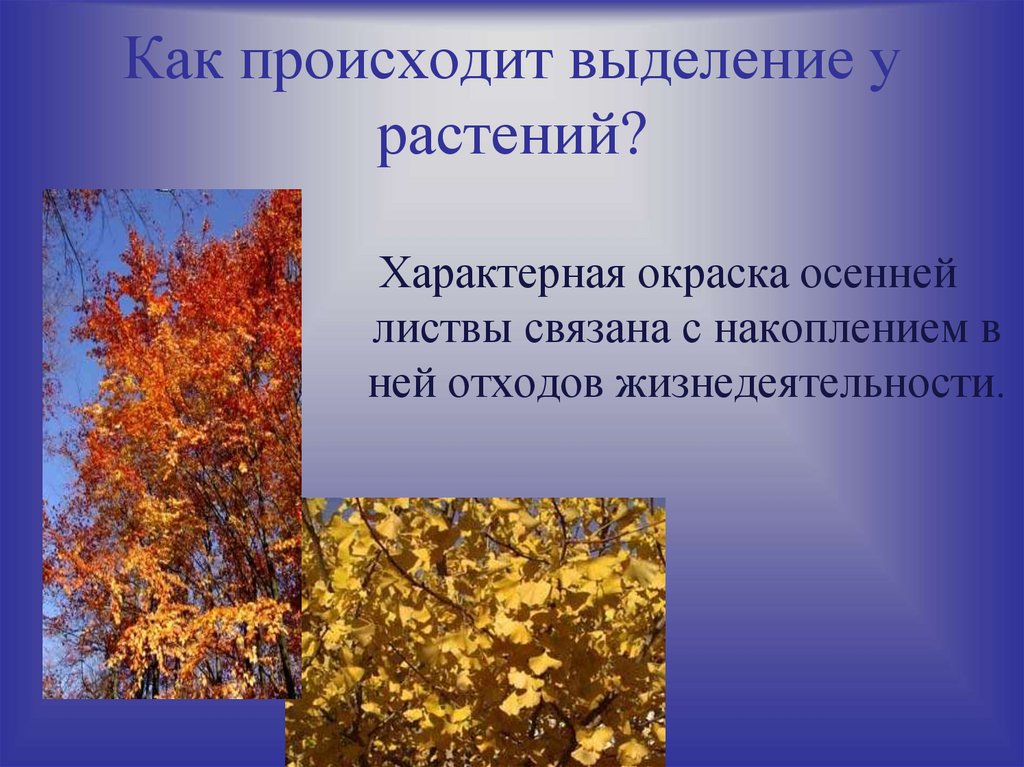 Как происходит выделение у растений?

Характерная окраска осенней листвы связана с накоплением в ней отходов жизнедеятельности.